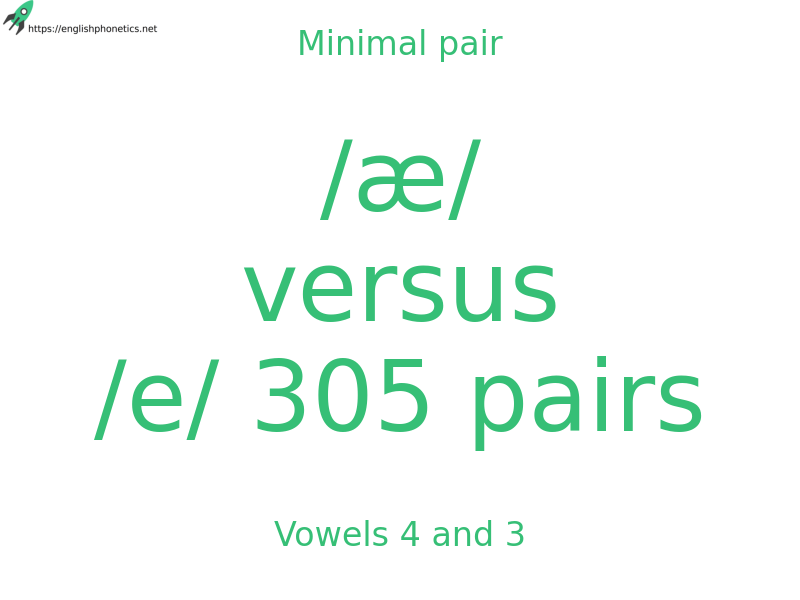 https://englishphonetics.net

Minimal pair

/æ/
versus
/e/ 305 pairs

Vowels 4 and 3